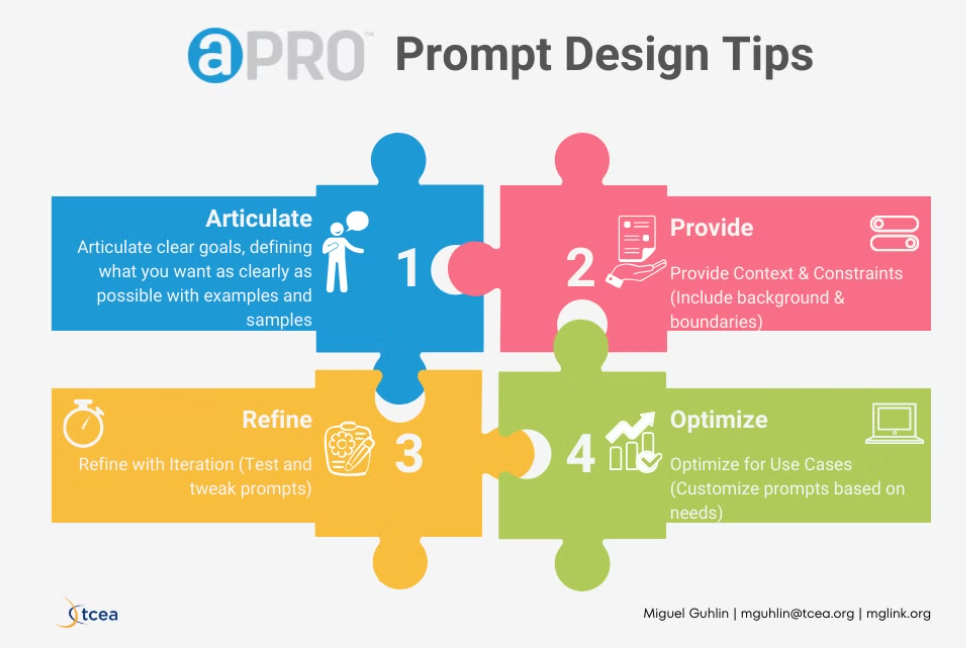 aPRO™ Prompt Design Tips

Articulate
Articulate clear goals, defining what you want as clearly as possible with examples and samples

1

2

Provide
Provide Context & Constraints (Include background & boundaries)

Refine
Refine with Iteration (Test and tweak prompts)

3

4

Optimize
Optimize for Use Cases (Customize prompts based on needs)

tcea

Miguel Guhlin | mguhlin@tcea.org | mglink.org